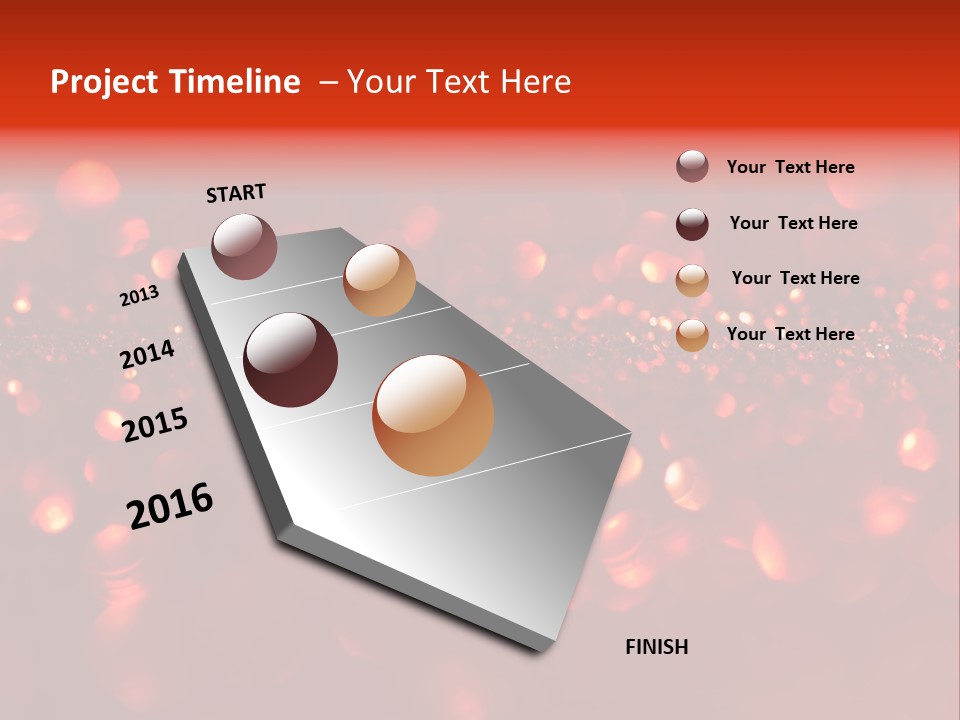 Project Timeline – Your Text Here

START

2013

2014

2015

2016

FINISH

Your Text Here

Your Text Here

Your Text Here

Your Text Here